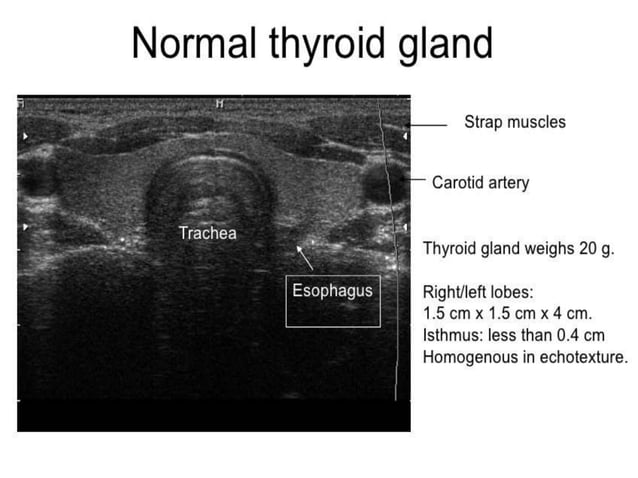 Normal thyroid gland

Trachea

Esophagus

Strap muscles

Carotid artery

Thyroid gland weighs 20 g.

Right/left lobes:
1.5 cm x 1.5 cm x 4 cm.
Isthmus: less than 0.4 cm
Homogenous in echotexture.